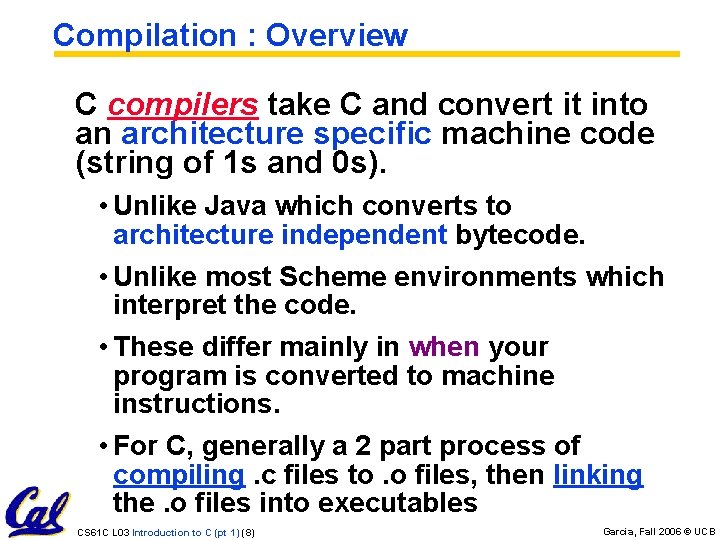 Compilation : Overview

C compilers take C and convert it into an architecture specific machine code (string of 1s and 0s).

• Unlike Java which converts to architecture independent bytecode.

• Unlike most Scheme environments which interpret the code.

• These differ mainly in when your program is converted to machine instructions.

• For C, generally a 2 part process of compiling .c files to .o files, then linking the .o files into executables

Cal

CS61C L03 Introduction to C (pt 1) (8)

Garcia, Fall 2006 © UCB